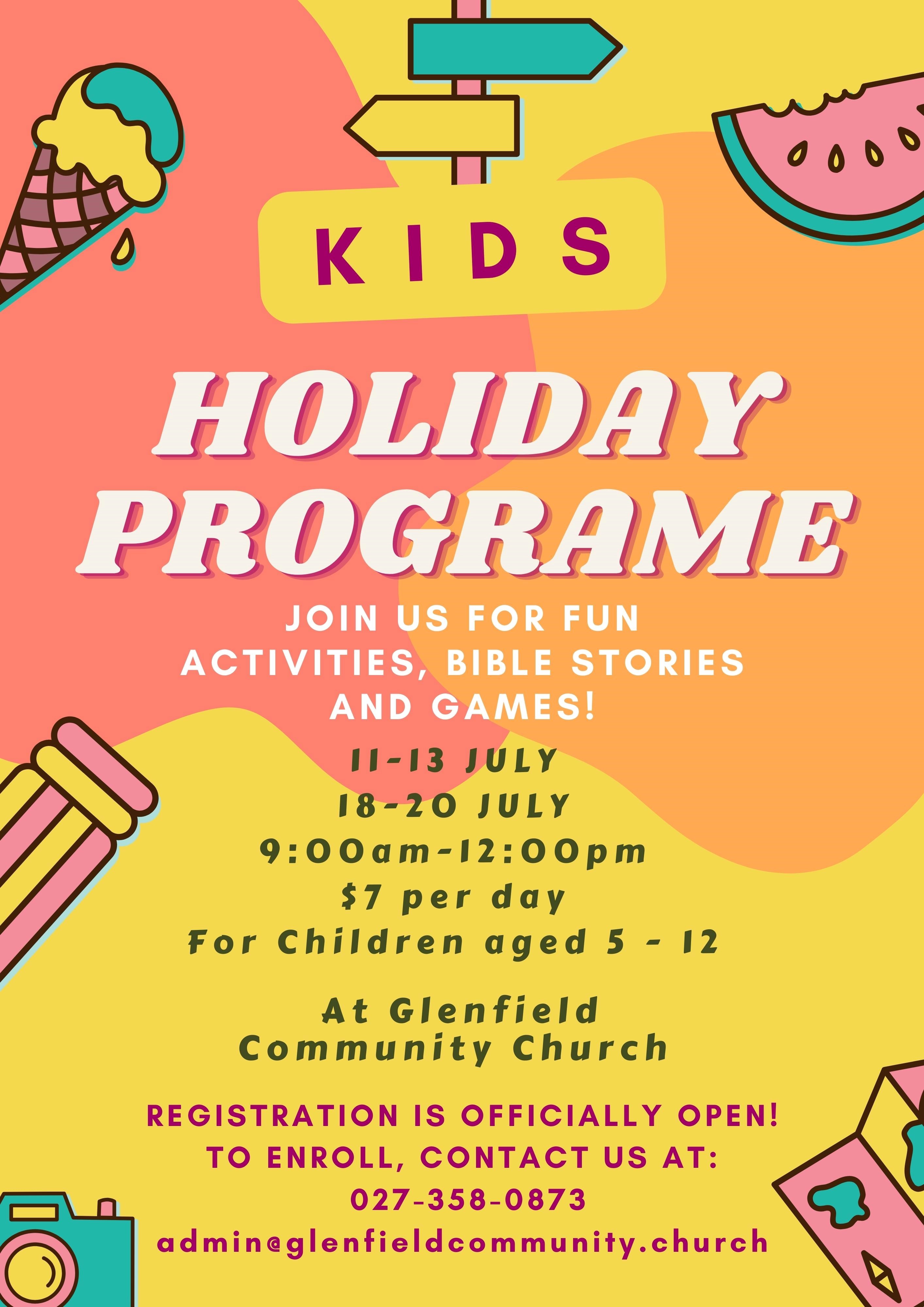 KIDS

HOLIDAY PROGRAME

JOIN US FOR FUN ACTIVITIES, BIBLE STORIES AND GAMES!

11-13 JULY
18-20 JULY
9:00am-12:00pm
$7 per day
For Children aged 5 - 12

At Glenfield Community Church

REGISTRATION IS OFFICIALLY OPEN!
TO ENROLL, CONTACT US AT:
027-358-0873
admin@glenfieldcommunity.church